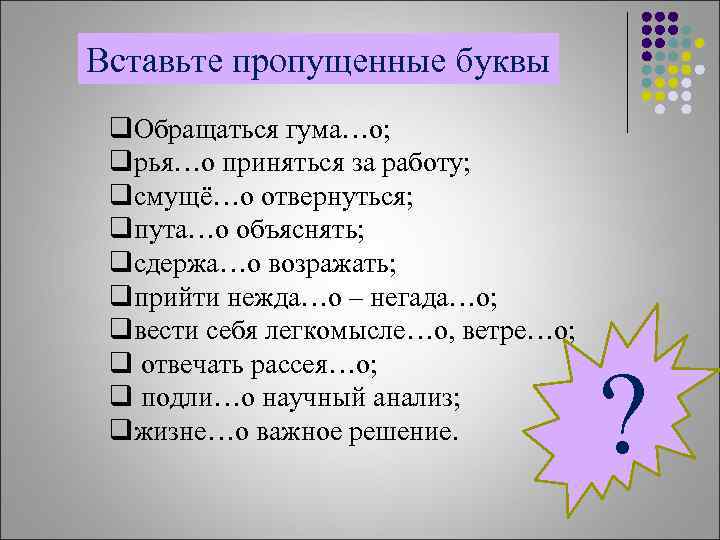 Вставьте пропущенные буквы

❑Обращаться гума…о;
❑рья…о приняться за работу;
❑смущё…о отвернуться;
❑пута…о объяснять;
❑сдержа…о возражать;
❑прийти нежда…о – негада…о;
❑вести себя легкомысле…о, ветре…о;
❑ отвечать рассея…о;
❑ подли…о научный анализ;
❑жизне…о важное решение.

?